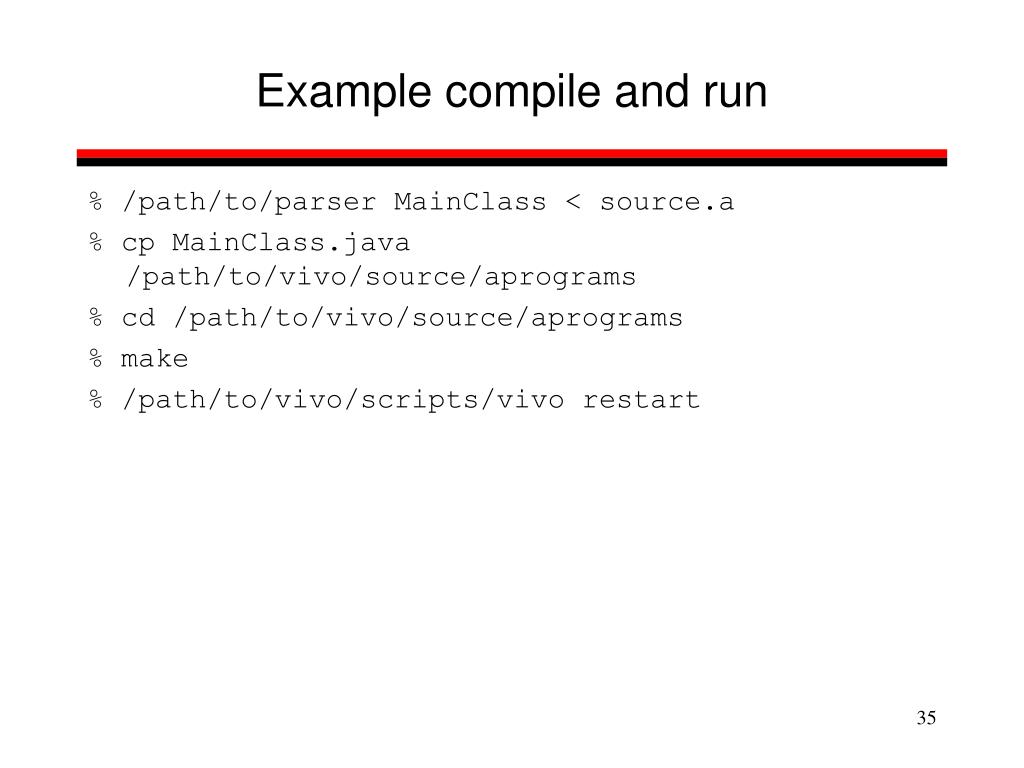 Example compile and run

% /path/to/parser MainClass < source.a
% cp MainClass.java /path/to/vivo/source/aprograms
% cd /path/to/vivo/source/aprograms
% make
% /path/to/vivo/scripts/vivo restart

35